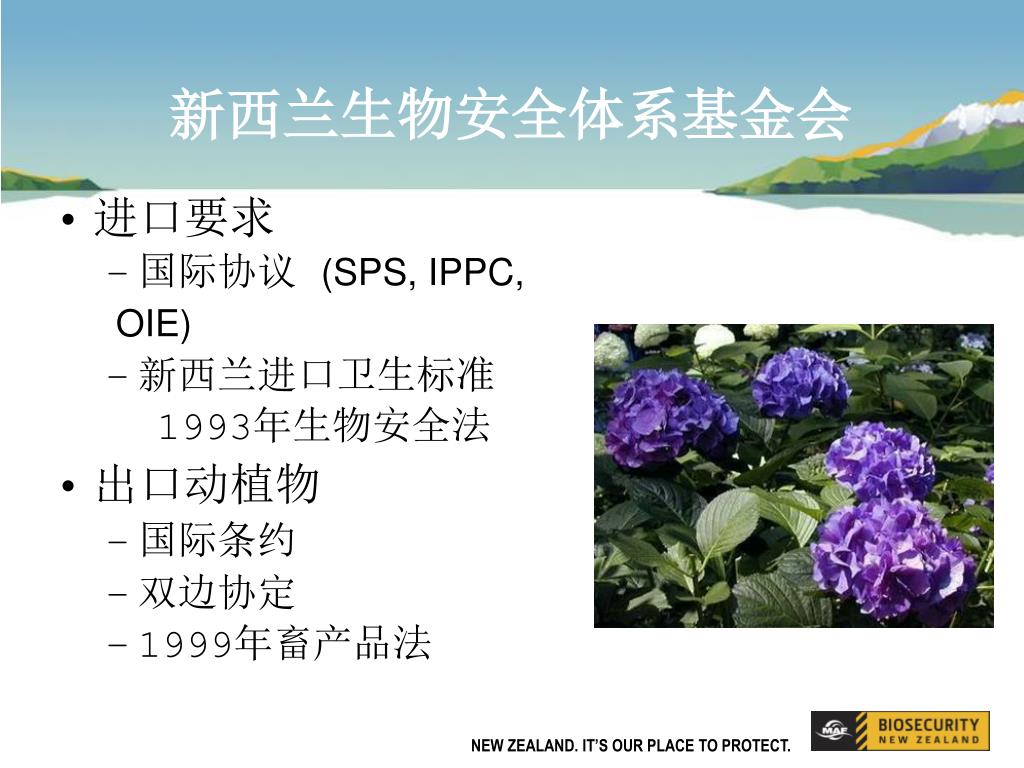 新西兰生物安全体系基金会

• 进口要求
 – 国际协议 (SPS, IPPC, OIE)
 – 新西兰进口卫生标准 1993年生物安全法
• 出口动植物
 – 国际条约
 – 双边协定
 – 1999年畜产品法

NEW ZEALAND. IT'S OUR PLACE TO PROTECT.

MAF BIOSECURITY NEW ZEALAND